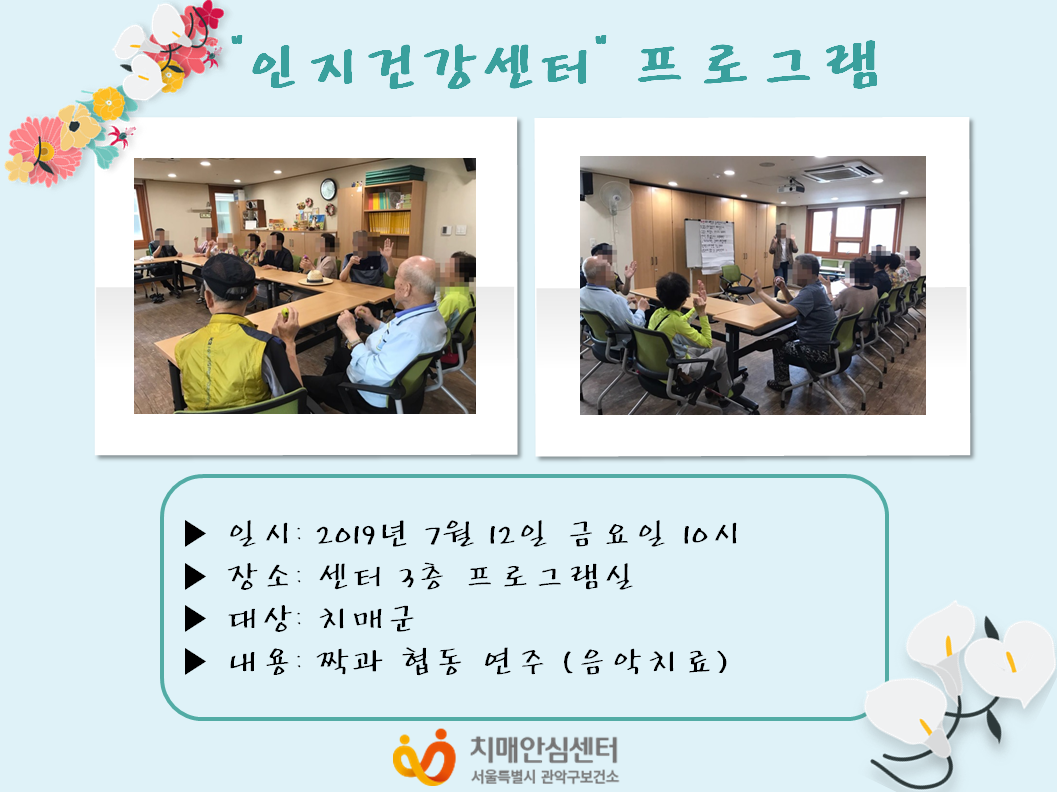 "인지건강센터" 프로그램

▶ 일시: 2019년 7월 12일 금요일 10시
▶ 장소: 센터 3층 프로그램실
▶ 대상: 치매군
▶ 내용: 짝과 협동 연주 (음악치료)

치매안심센터
서울특별시 관악구보건소